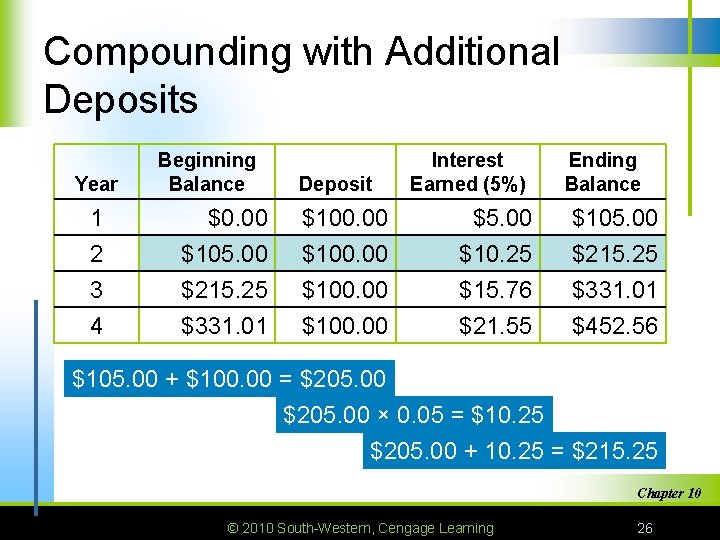 Compounding with Additional Deposits

| Year | Beginning Balance | Deposit | Interest Earned (5%) | Ending Balance |
|---|---|---|---|---|
| 1 | \$0.00 | \$100.00 | \$5.00 | \$105.00 |
| 2 | \$105.00 | \$100.00 | \$10.25 | \$215.25 |
| 3 | \$215.25 | \$100.00 | \$15.76 | \$331.01 |
| 4 | \$331.01 | \$100.00 | \$21.55 | \$452.56 |

\$105.00 + \$100.00 = \$205.00

\$205.00 × 0.05 = \$10.25

\$205.00 + 10.25 = \$215.25

Chapter 10

© 2010 South-Western, Cengage Learning

26